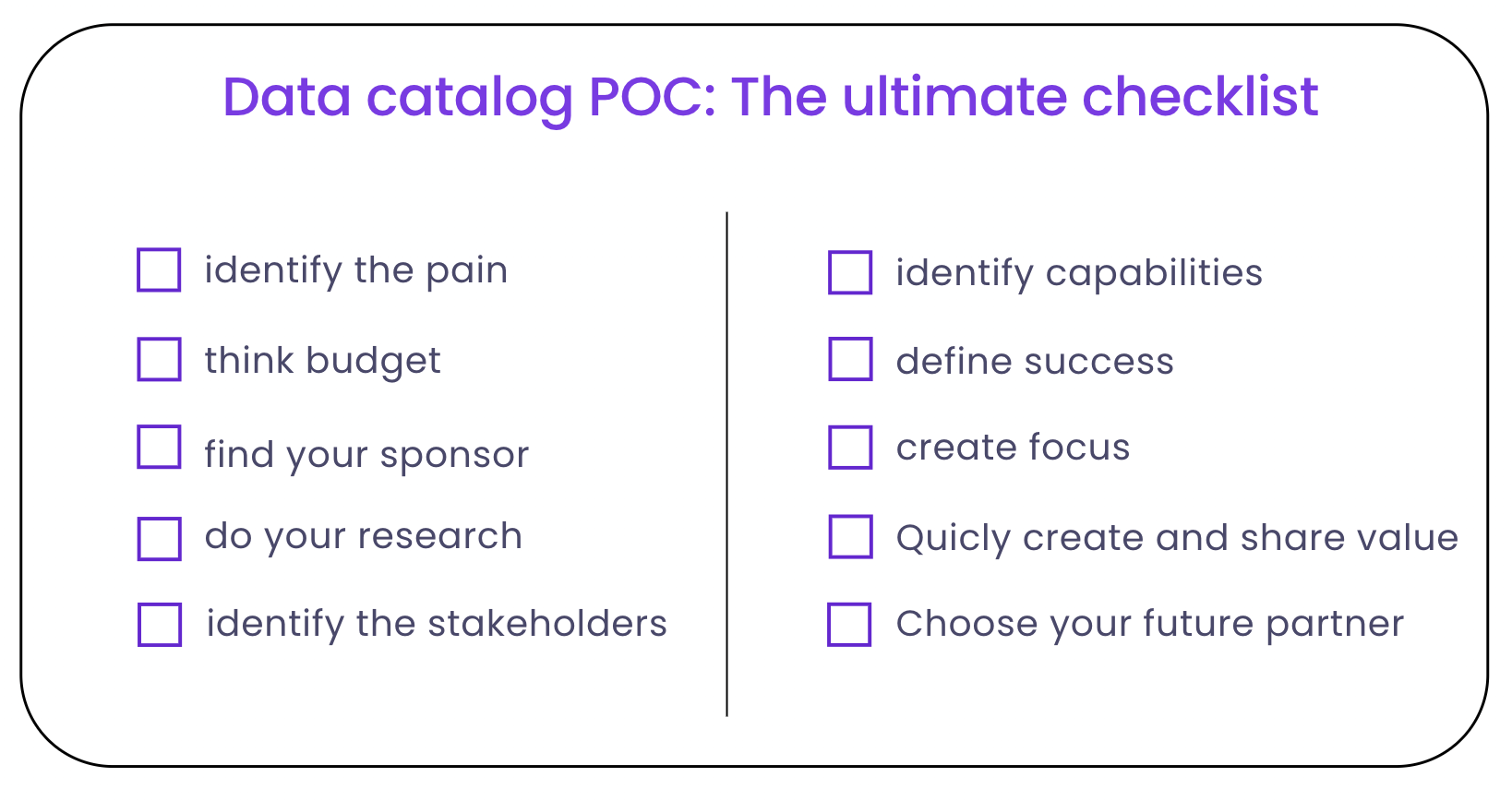 Data catalog POC: The ultimate checklist

identify the pain

think budget

find your sponsor

do your research

identify the stakeholders

identify capabilities

define success

create focus

Quicly create and share value

Choose your future partner